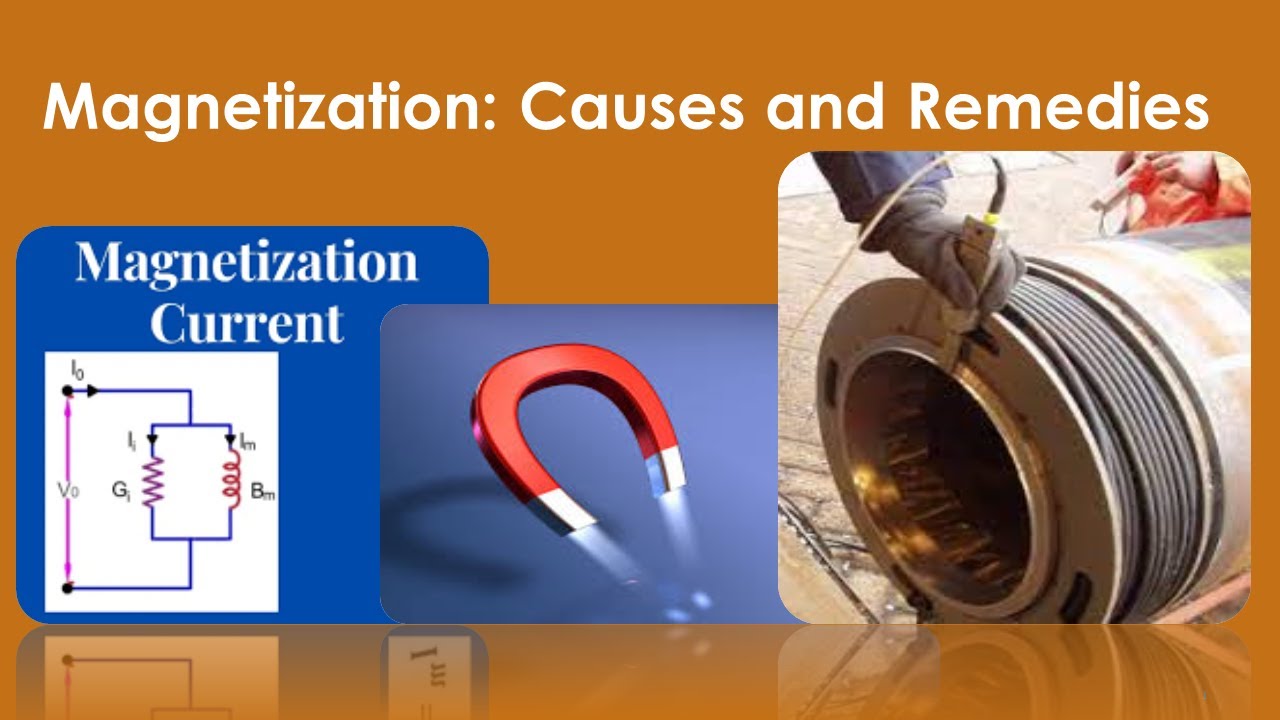 Magnetization: Causes and Remedies

Magnetization Current

$I_0$

$I_i$

$I_m$

$V_0$

$G_i$

$B_m$